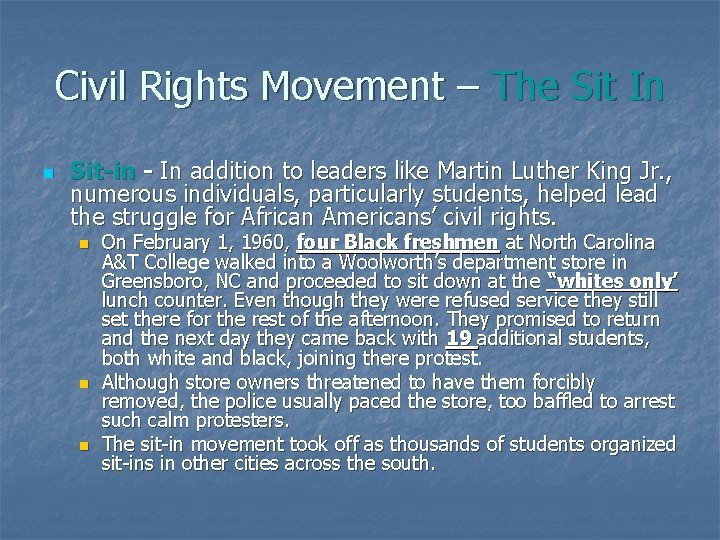 Civil Rights Movement – The Sit In

Sit-in - In addition to leaders like Martin Luther King Jr., numerous individuals, particularly students, helped lead the struggle for African Americans' civil rights.

On February 1, 1960, four Black freshmen at North Carolina A&T College walked into a Woolworth's department store in Greensboro, NC and proceeded to sit down at the "whites only' lunch counter. Even though they were refused service they still set there for the rest of the afternoon. They promised to return and the next day they came back with 19 additional students, both white and black, joining there protest.

Although store owners threatened to have them forcibly removed, the police usually paced the store, too baffled to arrest such calm protesters.

The sit-in movement took off as thousands of students organized sit-ins in other cities across the south.